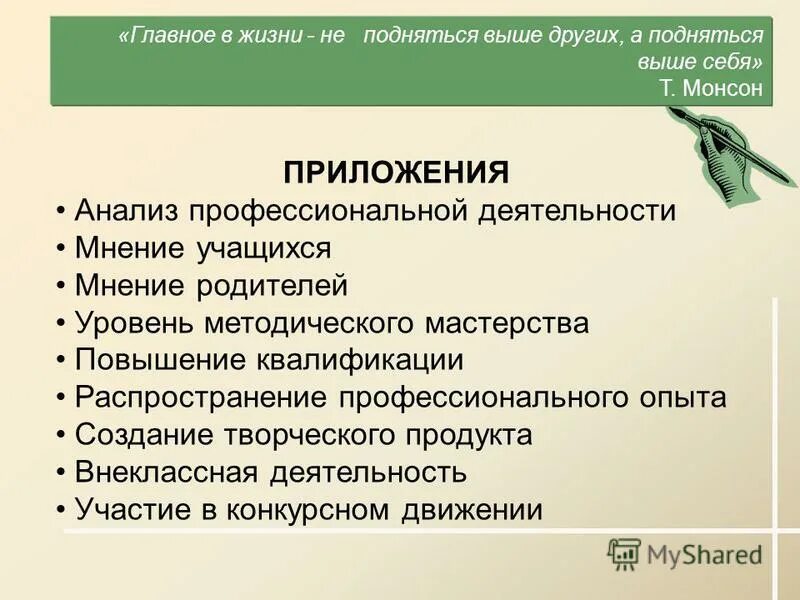 «Главное в жизни - не подняться выше других, а подняться выше себя»
Т. Монсон

ПРИЛОЖЕНИЯ

• Анализ профессиональной деятельности
• Мнение учащихся
• Мнение родителей
• Уровень методического мастерства
• Повышение квалификации
• Распространение профессионального опыта
• Создание творческого продукта
• Внеклассная деятельность
• Участие в конкурсном движении

MyShared